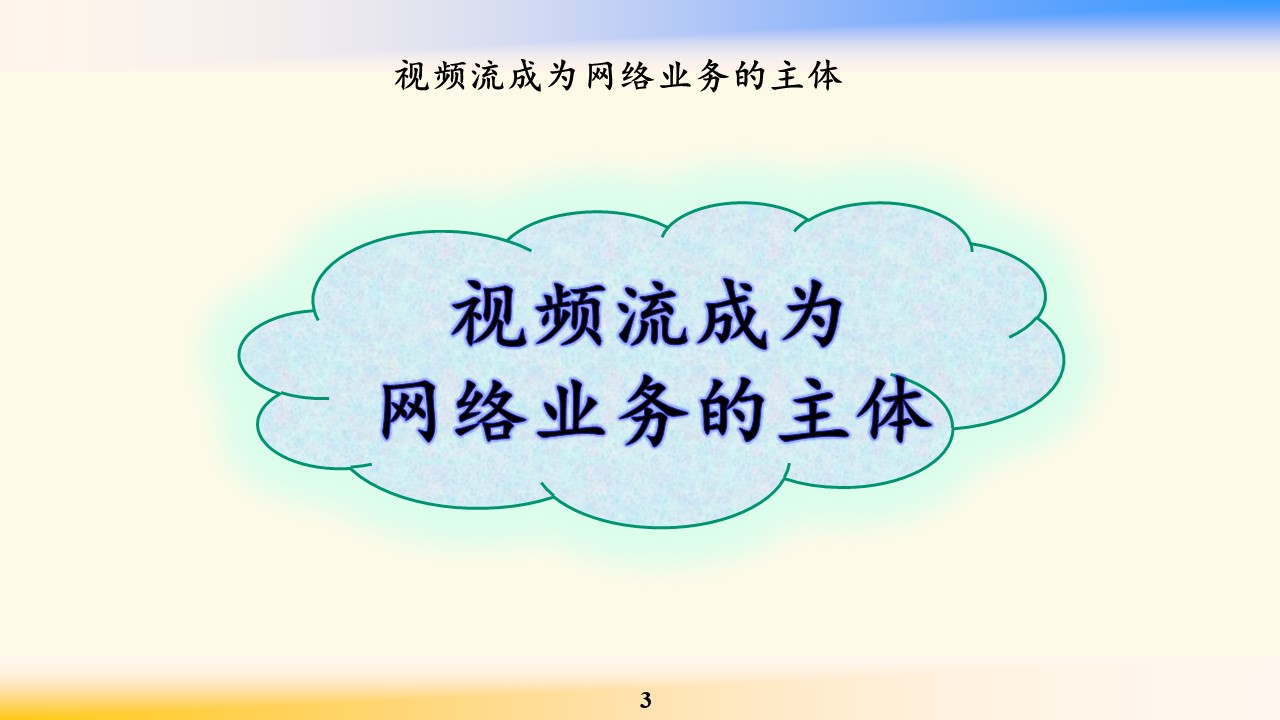 视频流成为网络业务的主体

视频流成为
网络业务的主体

3